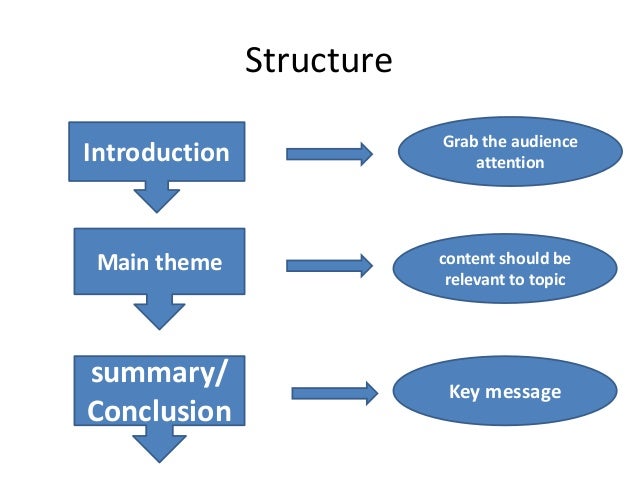 Structure

Introduction

Grab the audience attention

Main theme

content should be relevant to topic

summary/ Conclusion

Key message